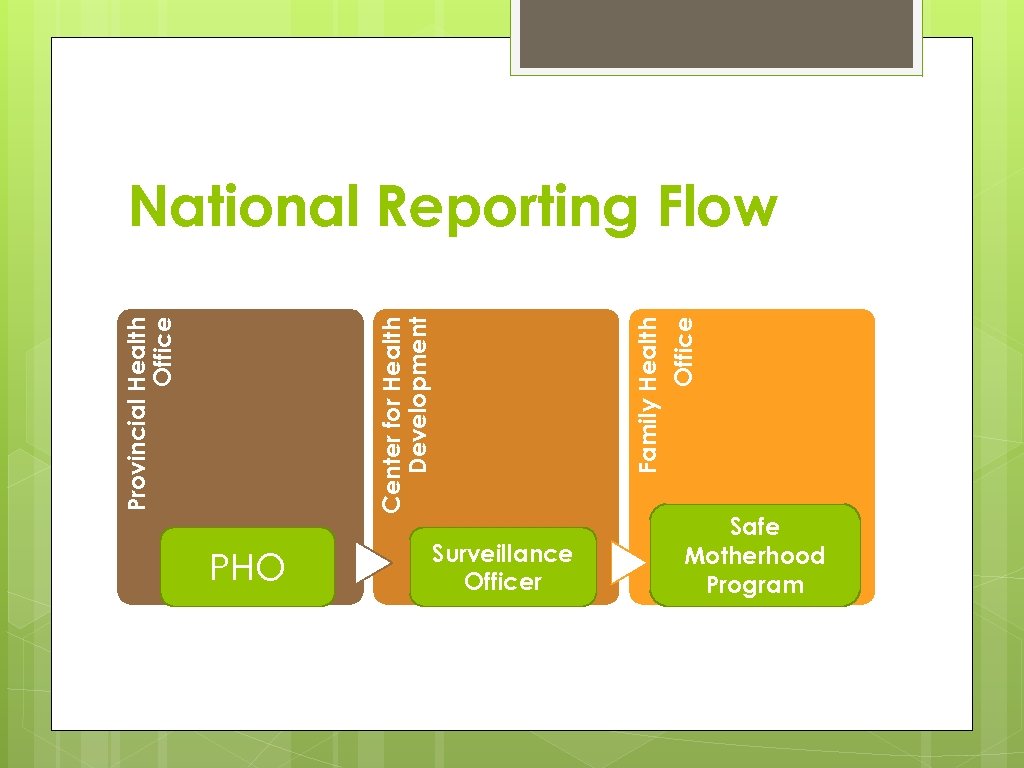 National Reporting Flow

Provincial Health Office

PHO

Center for Health Development

Surveillance Officer

Family Health Office

Safe Motherhood Program